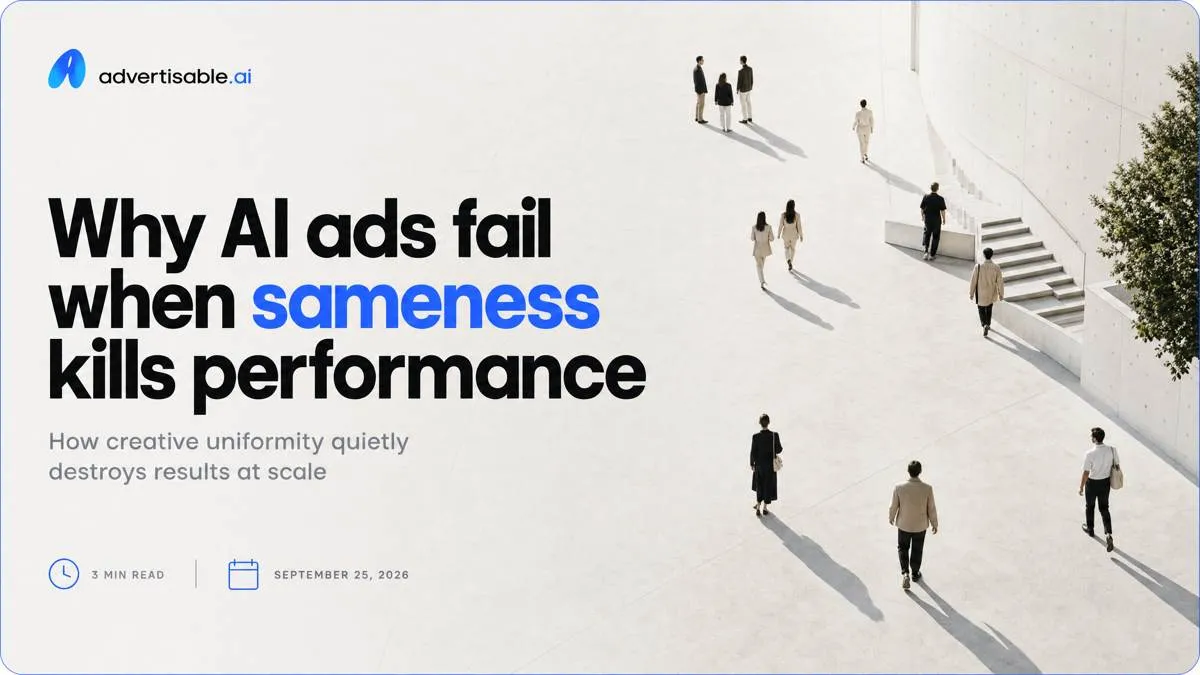 advertisable.ai

Why AI ads fail when sameness kills performance

How creative uniformity quietly destroys results at scale

3 MIN READ

SEPTEMBER 25, 2026